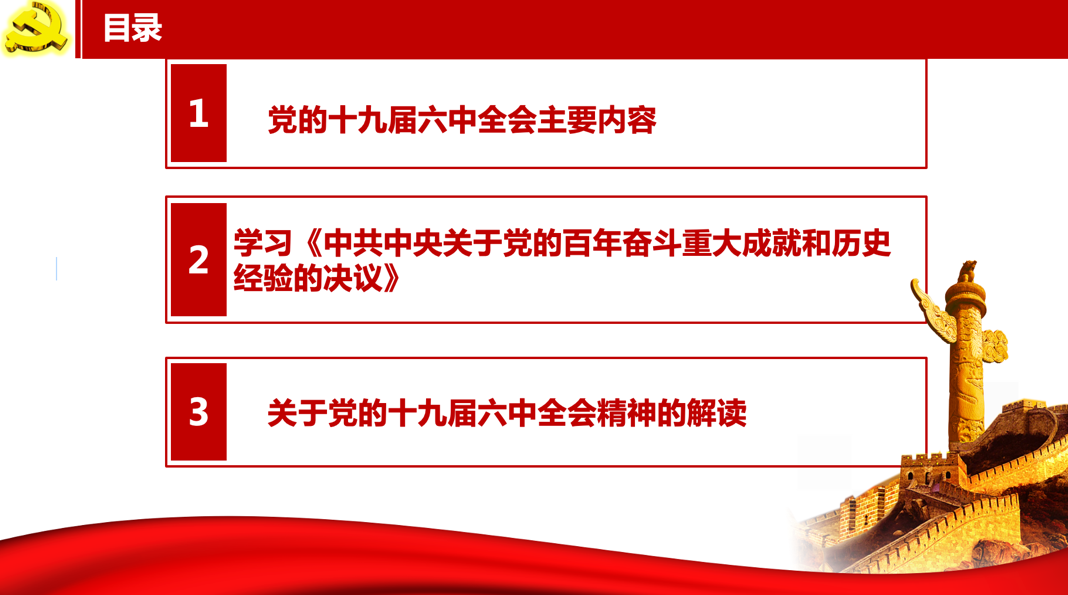 目录

1

党的十九届六中全会主要内容

2

学习《中共中央关于党的百年奋斗重大成就和历史经验的决议》

3

关于党的十九届六中全会精神的解读